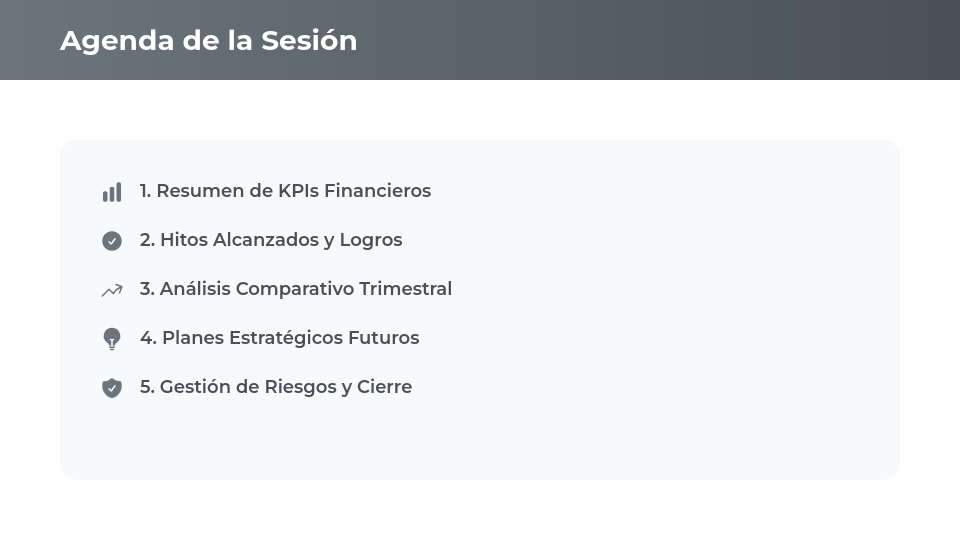 Agenda de la Sesión

1. Resumen de KPIs Financieros

2. Hitos Alcanzados y Logros

3. Análisis Comparativo Trimestral

4. Planes Estratégicos Futuros

5. Gestión de Riesgos y Cierre